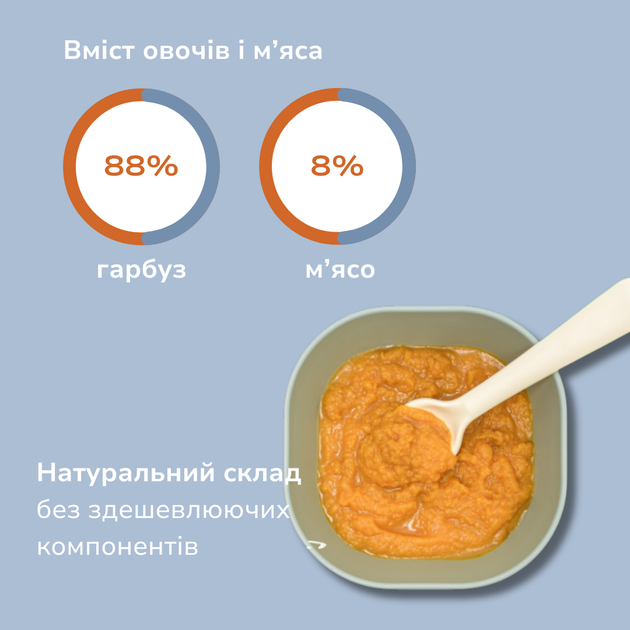 Вміст овочів і м’яса

88%

гарбуз

8%

м’ясо

Натуральний склад
без здешевлюючих компонентів